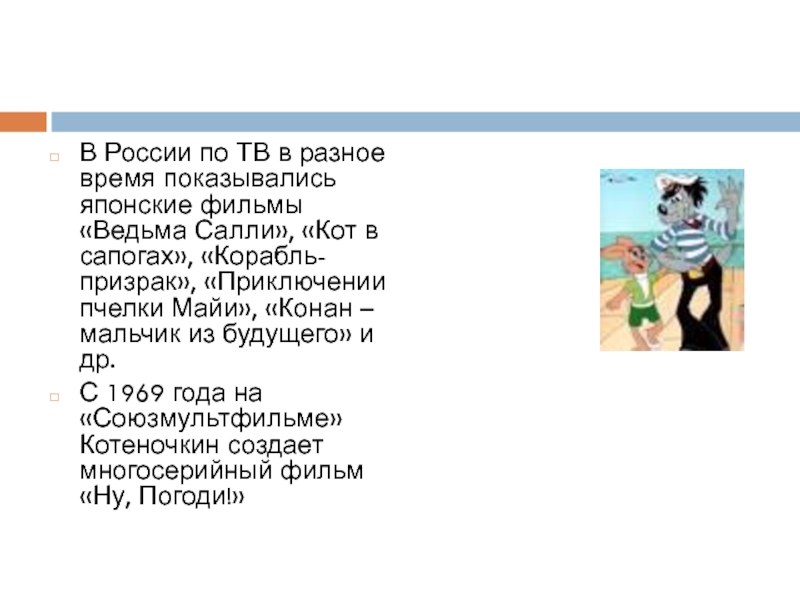 В России по ТВ в разное время показывались японские фильмы «Ведьма Салли», «Кот в сапогах», «Корабль-призрак», «Приключении пчелки Майи», «Конан – мальчик из будущего» и др.

С 1969 года на «Союзмультфильме» Котеночкин создает многосерийный фильм «Ну, Погоди!»